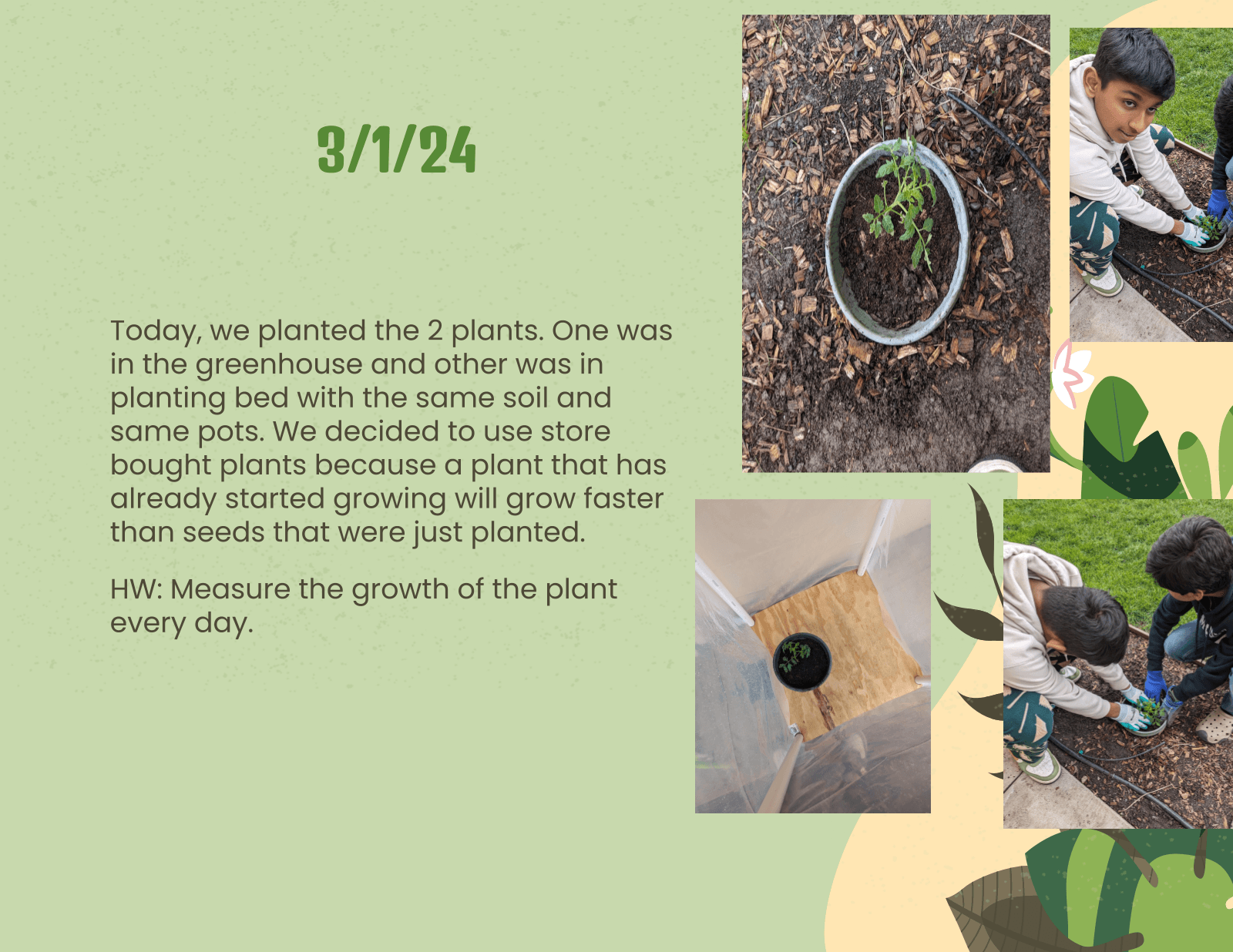 3/1/24

Today, we planted the 2 plants. One was in the greenhouse and other was in planting bed with the same soil and same pots. We decided to use store bought plants because a plant that has already started growing will grow faster than seeds that were just planted.

HW: Measure the growth of the plant every day.